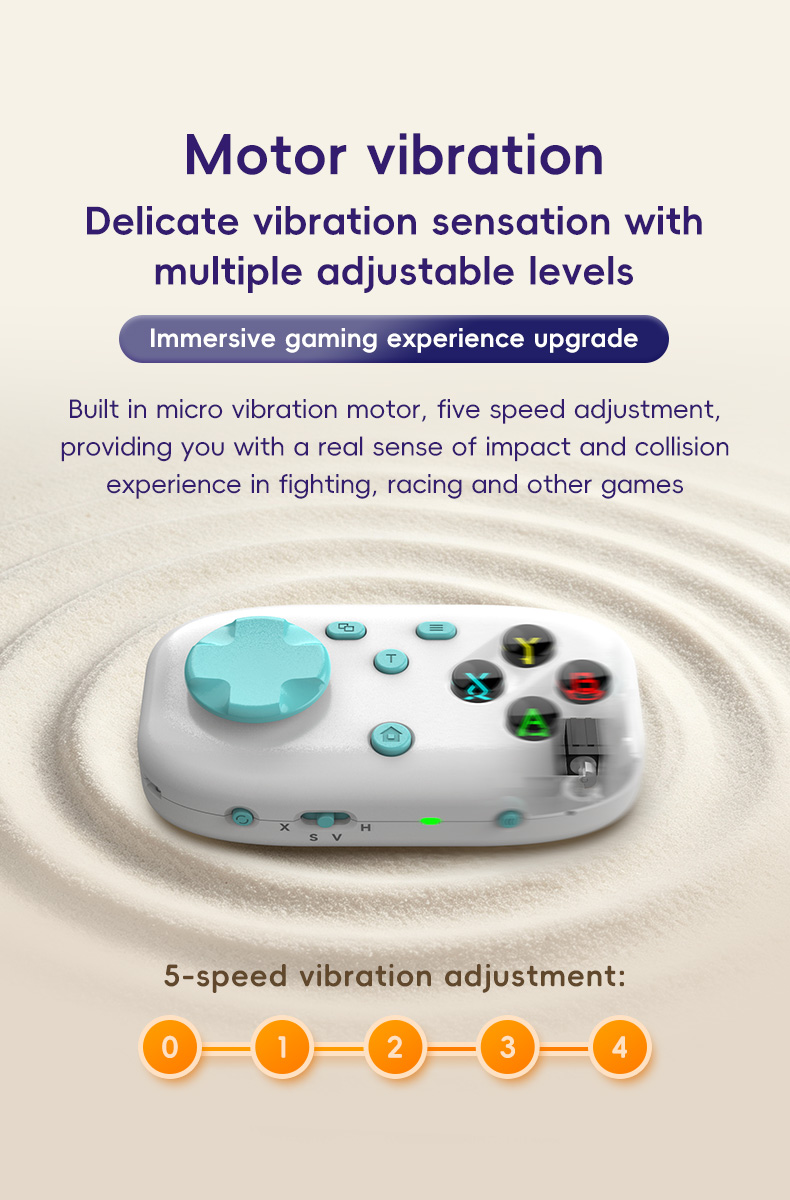 Motor vibration

Delicate vibration sensation with multiple adjustable levels

Immersive gaming experience upgrade

Built in micro vibration motor, five speed adjustment, providing you with a real sense of impact and collision experience in fighting, racing and other games

T

Y

X

B

A

X S V H

5-speed vibration adjustment:

0 1 2 3 4